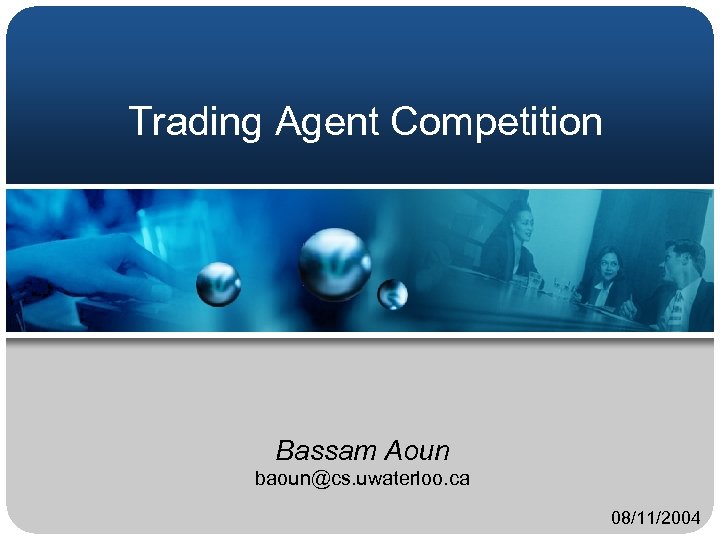 Trading Agent Competition

Bassam Aoun
baoun@cs.uwaterloo.ca

08/11/2004